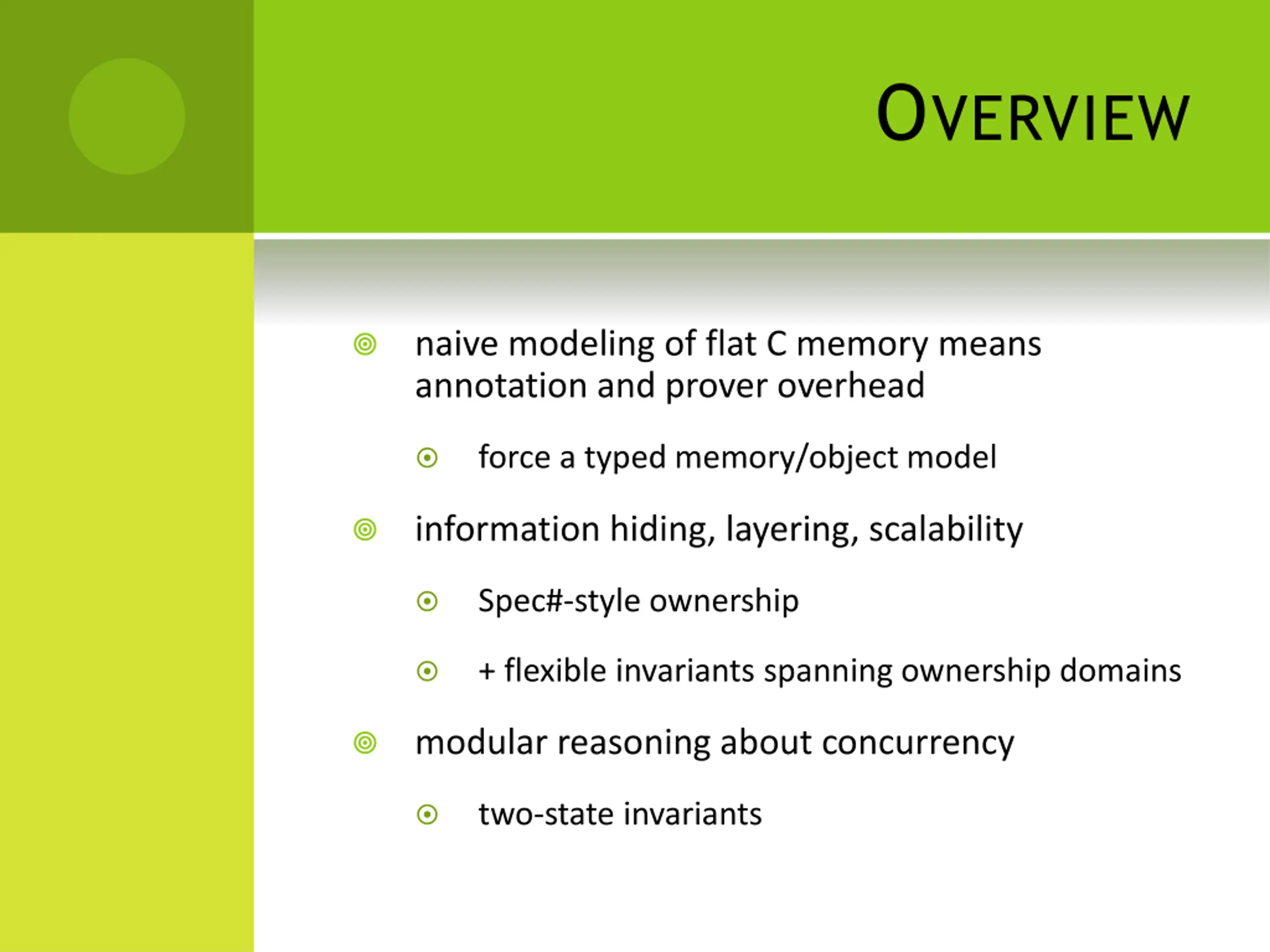 OVERVIEW

naive modeling of flat C memory means annotation and prover overhead

force a typed memory/object model

information hiding, layering, scalability

Spec#-style ownership

+ flexible invariants spanning ownership domains

modular reasoning about concurrency

two-state invariants